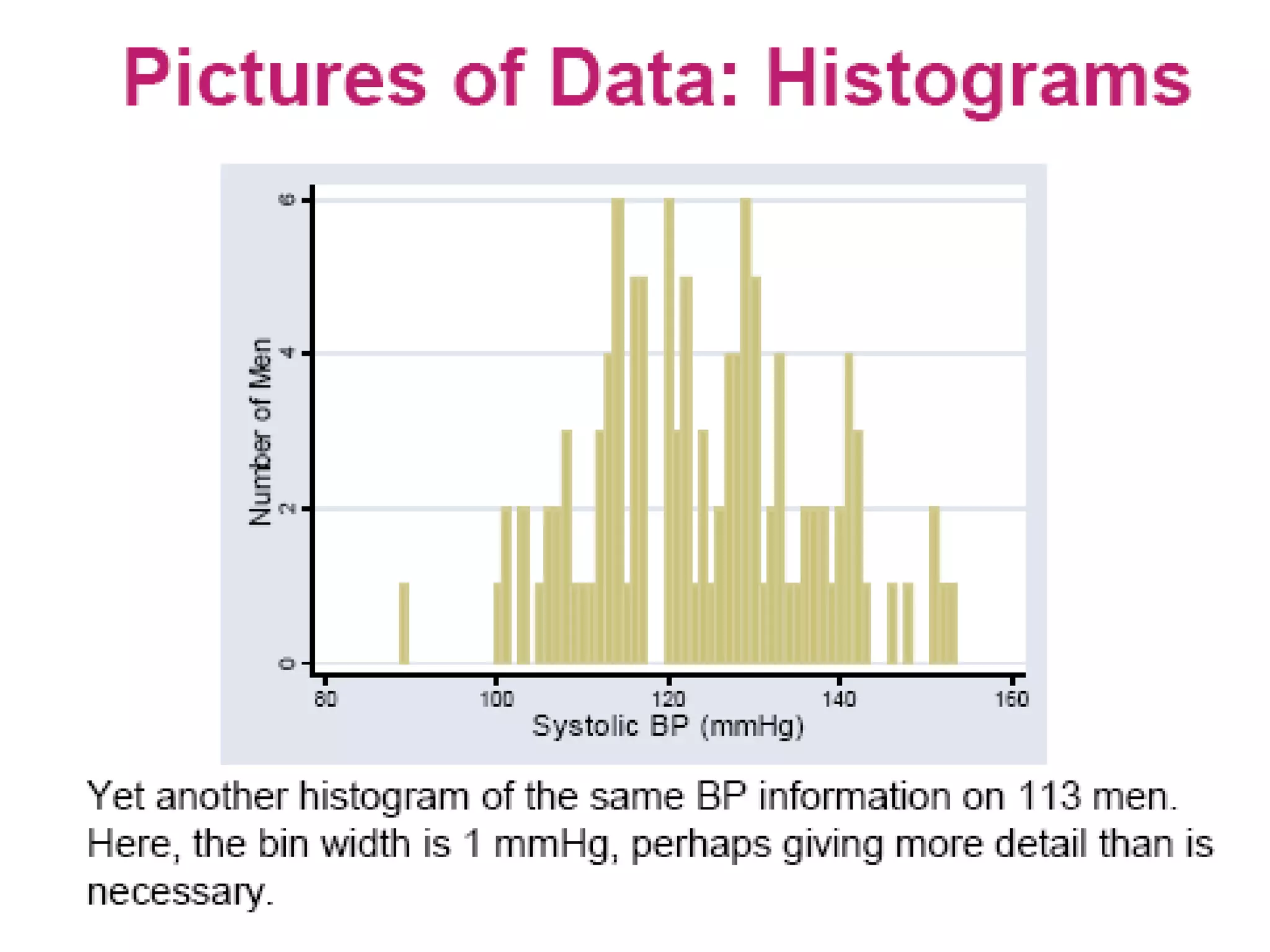 Pictures of Data: Histograms

Number of Men

6
4
2
0

80
100
120
140
160

Systolic BP (mmHg)

Yet another histogram of the same BP information on 113 men. Here, the bin width is 1 mmHg, perhaps giving more detail than is necessary.